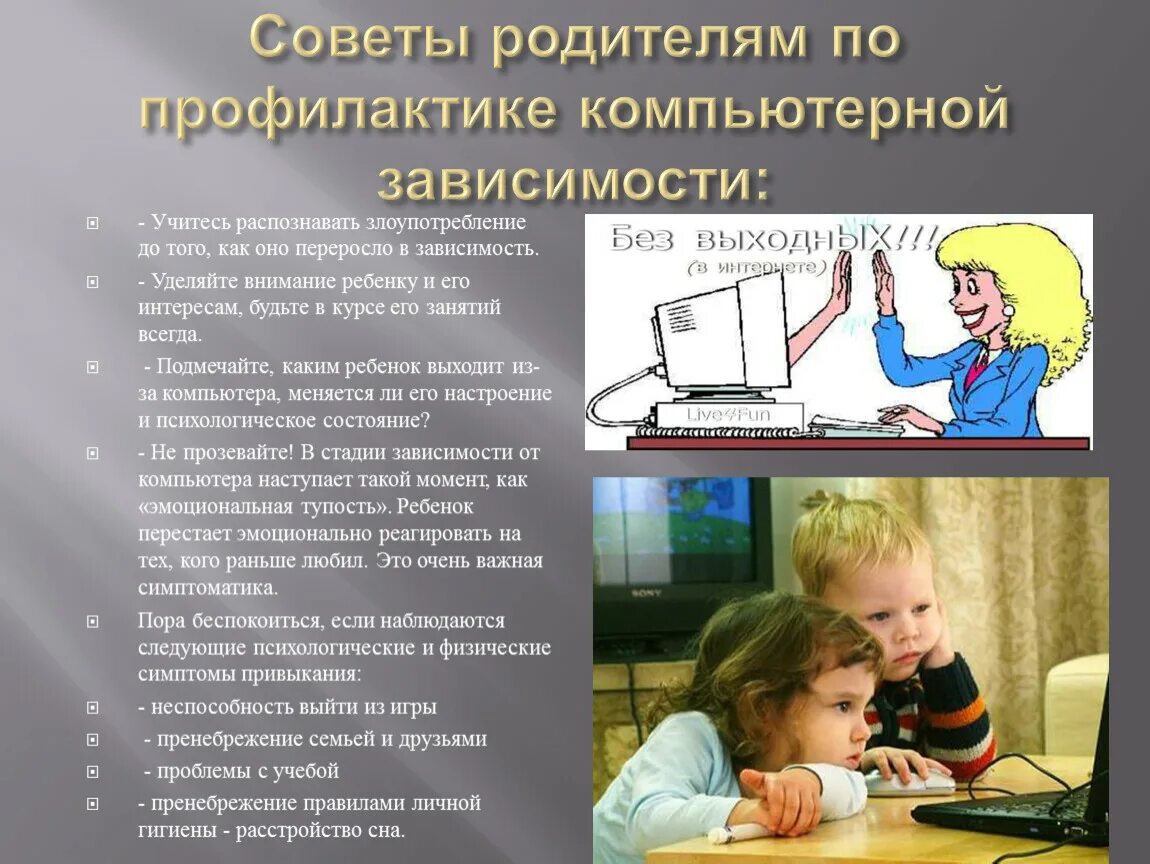 Советы родителям по профилактике компьютерной зависимости:

- Учитесь распознавать злоупотребление до того, как оно переросло в зависимость.

- Уделяйте внимание ребенку и его интересам, будьте в курсе его занятий всегда.

- Подмечайте, каким ребенок выходит из-за компьютера, меняется ли его настроение и психологическое состояние?

- Не прозевайте! В стадии зависимости от компьютера наступает такой момент, как «эмоциональная тупость». Ребенок перестает эмоционально реагировать на тех, кого раньше любил. Это очень важная симптоматика.

Пора беспокоиться, если наблюдаются следующие психологические и физические симптомы привыкания:

- неспособность выйти из игры

- пренебрежение семьей и друзьями

- проблемы с учебой

- пренебрежение правилами личной гигиены - расстройство сна.

Без выходнЫХ!!!
(в интернете)
Live4Fun

SONY